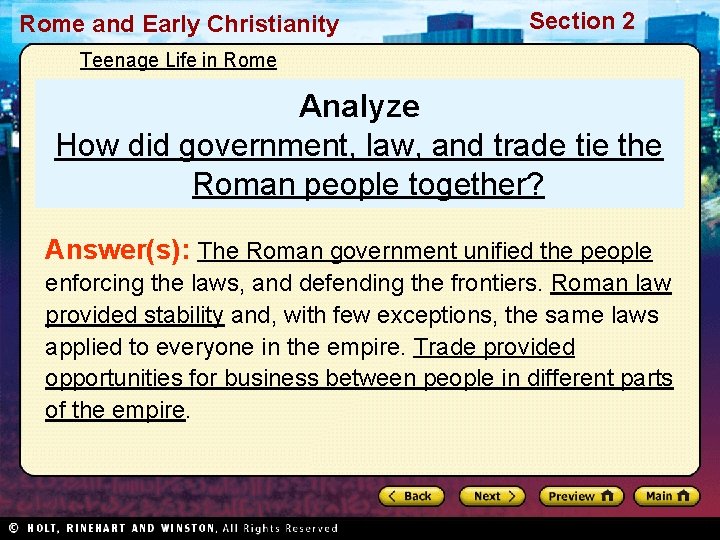 Rome and Early Christianity

Section 2

Teenage Life in Rome

Analyze

How did government, law, and trade tie the Roman people together?

Answer(s): The Roman government unified the people enforcing the laws, and defending the frontiers. Roman law provided stability and, with few exceptions, the same laws applied to everyone in the empire. Trade provided opportunities for business between people in different parts of the empire.

Back Next Preview Main

© HOLT, RINEHART AND WINSTON, All Rights Reserved